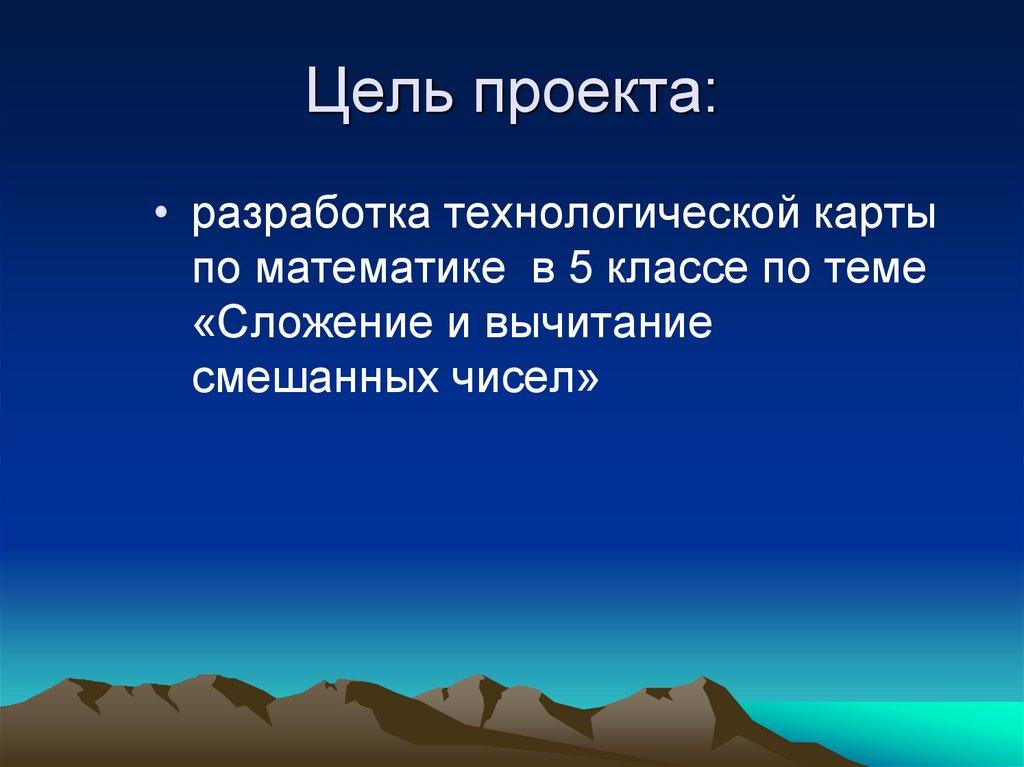 Цель проекта:

• разработка технологической карты по математике в 5 классе по теме «Сложение и вычитание смешанных чисел»